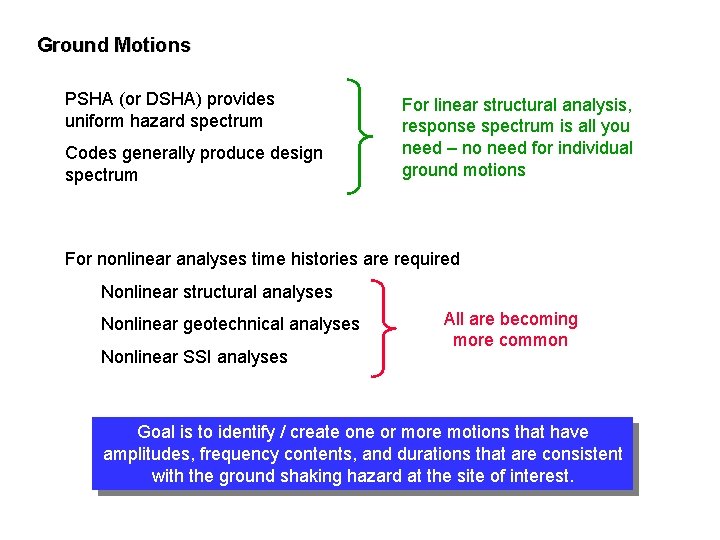 Ground Motions

PSHA (or DSHA) provides uniform hazard spectrum

Codes generally produce design spectrum

For linear structural analysis, response spectrum is all you need – no need for individual ground motions

For nonlinear analyses time histories are required

Nonlinear structural analyses

Nonlinear geotechnical analyses

Nonlinear SSI analyses

All are becoming more common

Goal is to identify / create one or more motions that have amplitudes, frequency contents, and durations that are consistent with the ground shaking hazard at the site of interest.